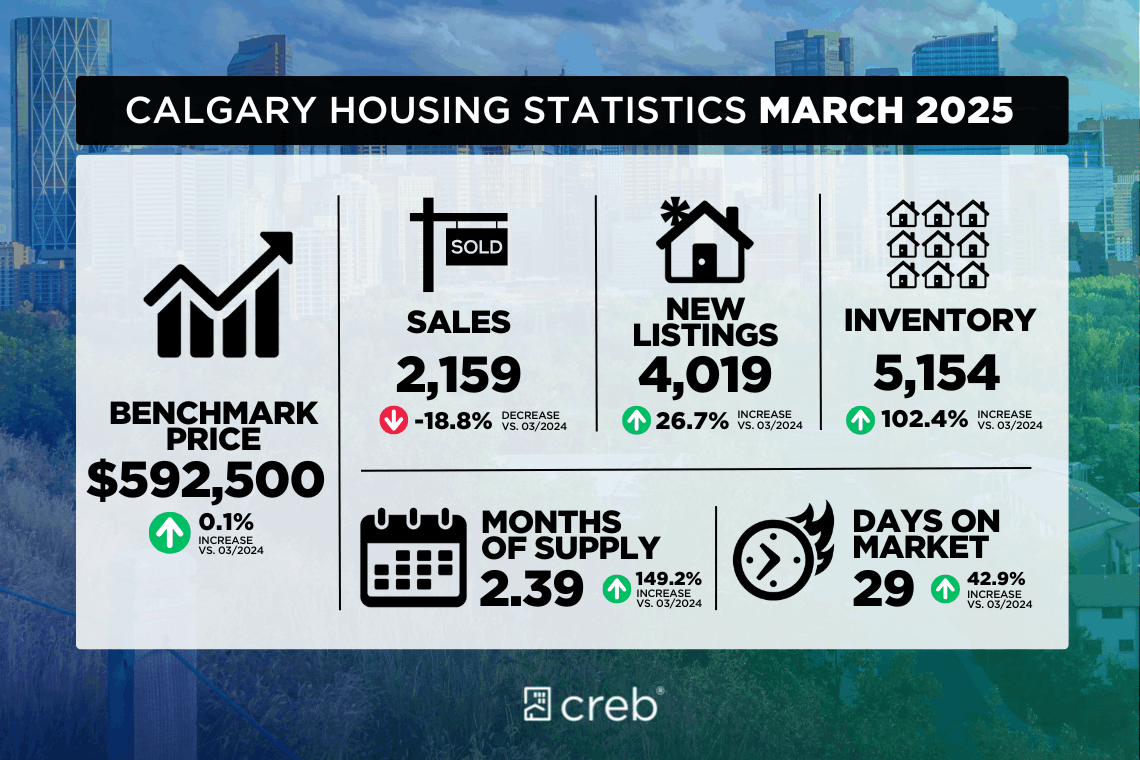 CALGARY HOUSING STATISTICS MARCH 2025

BENCHMARK PRICE
$592,500
0.1% INCREASE VS. 03/2024

SOLD
SALES
2,159
-18.8% DECREASE VS. 03/2024

NEW LISTINGS
4,019
26.7% INCREASE VS. 03/2024

INVENTORY
5,154
102.4% INCREASE VS. 03/2024

MONTHS OF SUPPLY
2.39
149.2% INCREASE VS. 03/2024

DAYS ON MARKET
29
42.9% INCREASE VS. 03/2024

creb®